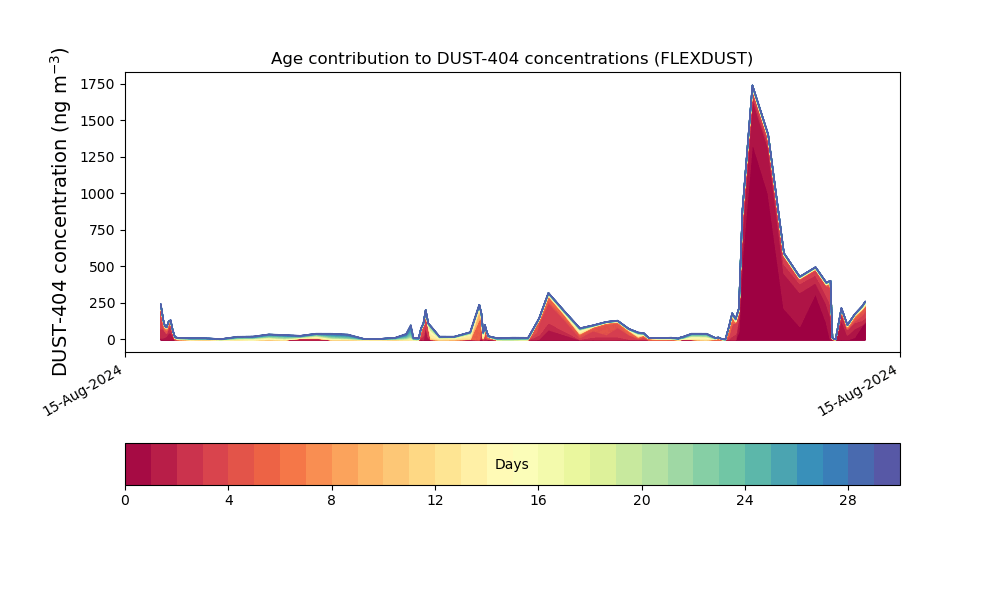 Age contribution to DUST-404 concentrations (FLEXDUST)

DUST-404 concentration (ng m$^{-3}$)

1750
1500
1250
1000
750
500
250
0

15-Aug-2024
15-Aug-2024

Days

0
4
8
12
16
20
24
28